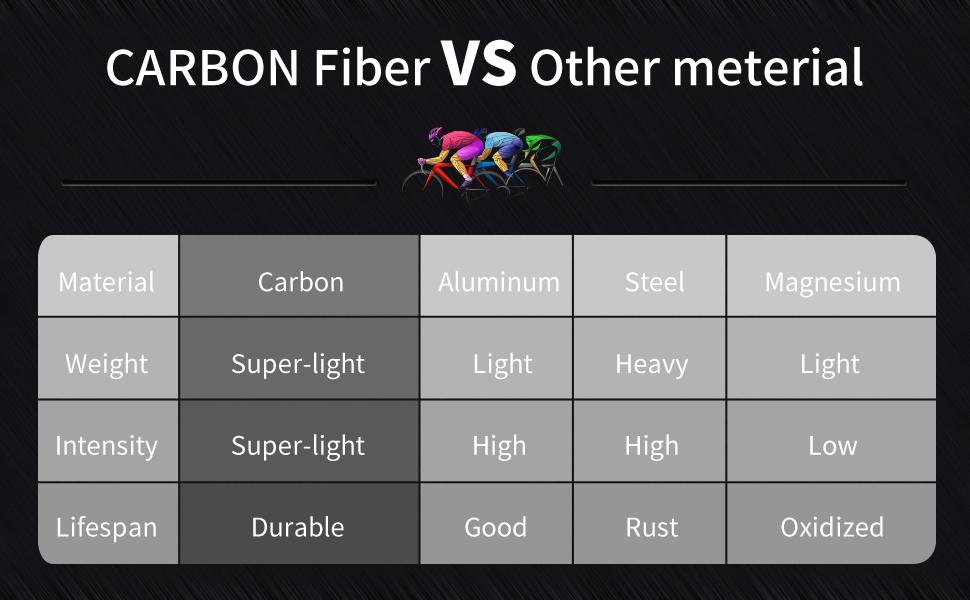 CARBON Fiber VS Other meterial

| Material | Carbon | Aluminum | Steel | Magnesium |
|---|---|---|---|---|
| Weight | Super-light | Light | Heavy | Light |
| Intensity | Super-light | High | High | Low |
| Lifespan | Durable | Good | Rust | Oxidized |